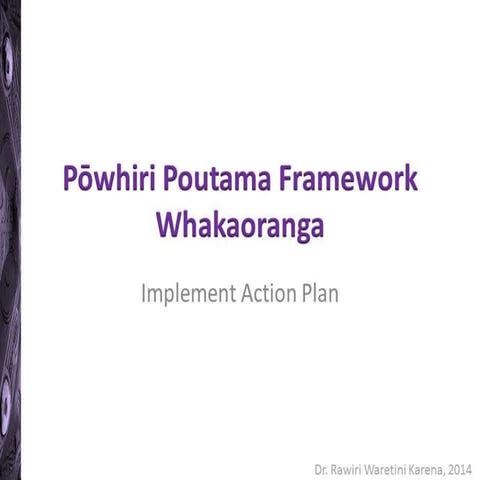 Pōwhiri Poutama Framework
Whakaoranga

Implement Action Plan

Dr. Rawiri Waretini Karena, 2014